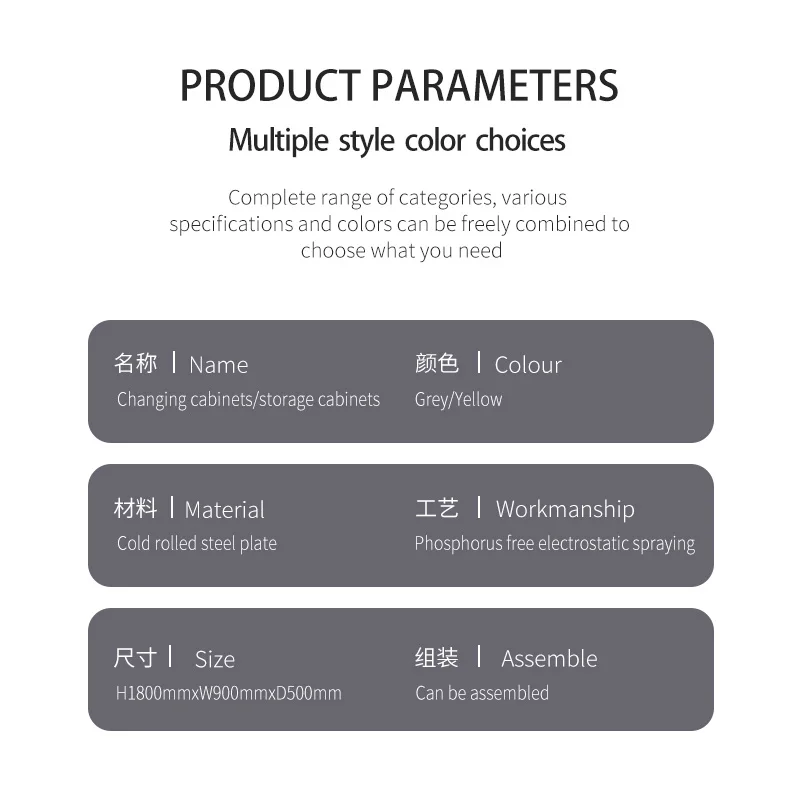 PRODUCT PARAMETERS

Multiple style color choices

Complete range of categories, various specifications and colors can be freely combined to choose what you need

名称 | Name
Changing cabinets/storage cabinets

颜色 | Colour
Grey/Yellow

材料 | Material
Cold rolled steel plate

工艺 | Workmanship
Phosphorus free electrostatic spraying

尺寸 | Size
H1800mmxW900mmxD500mm

组装 | Assemble
Can be assembled